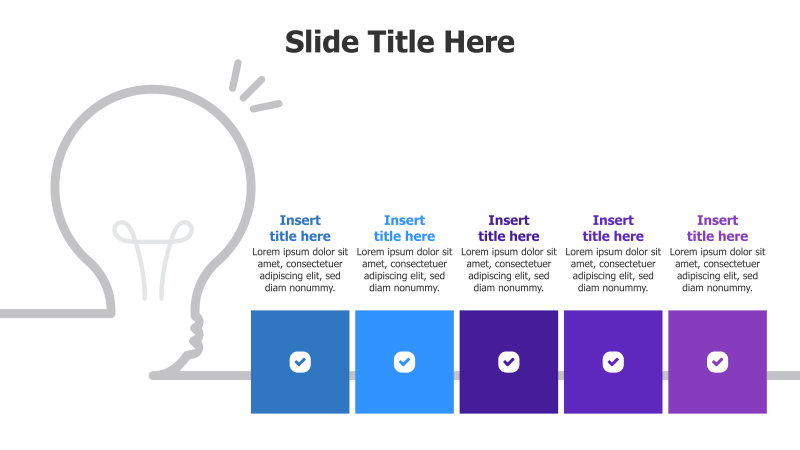 Slide Title Here

Insert title here
Lorem ipsum dolor sit amet, consectetuer adipiscing elit, sed diam nonummy.

Insert title here
Lorem ipsum dolor sit amet, consectetuer adipiscing elit, sed diam nonummy.

Insert title here
Lorem ipsum dolor sit amet, consectetuer adipiscing elit, sed diam nonummy.

Insert title here
Lorem ipsum dolor sit amet, consectetuer adipiscing elit, sed diam nonummy.

Insert title here
Lorem ipsum dolor sit amet, consectetuer adipiscing elit, sed diam nonummy.